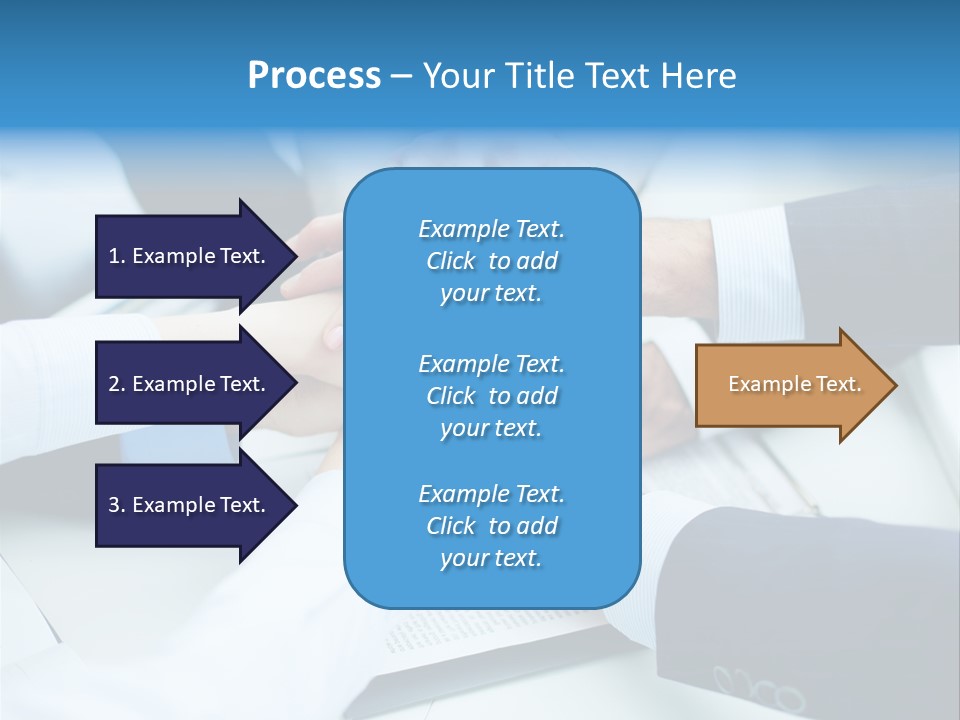 Process – Your Title Text Here

1. Example Text.

2. Example Text.

3. Example Text.

Example Text. Click to add your text.

Example Text. Click to add your text.

Example Text. Click to add your text.

Example Text.